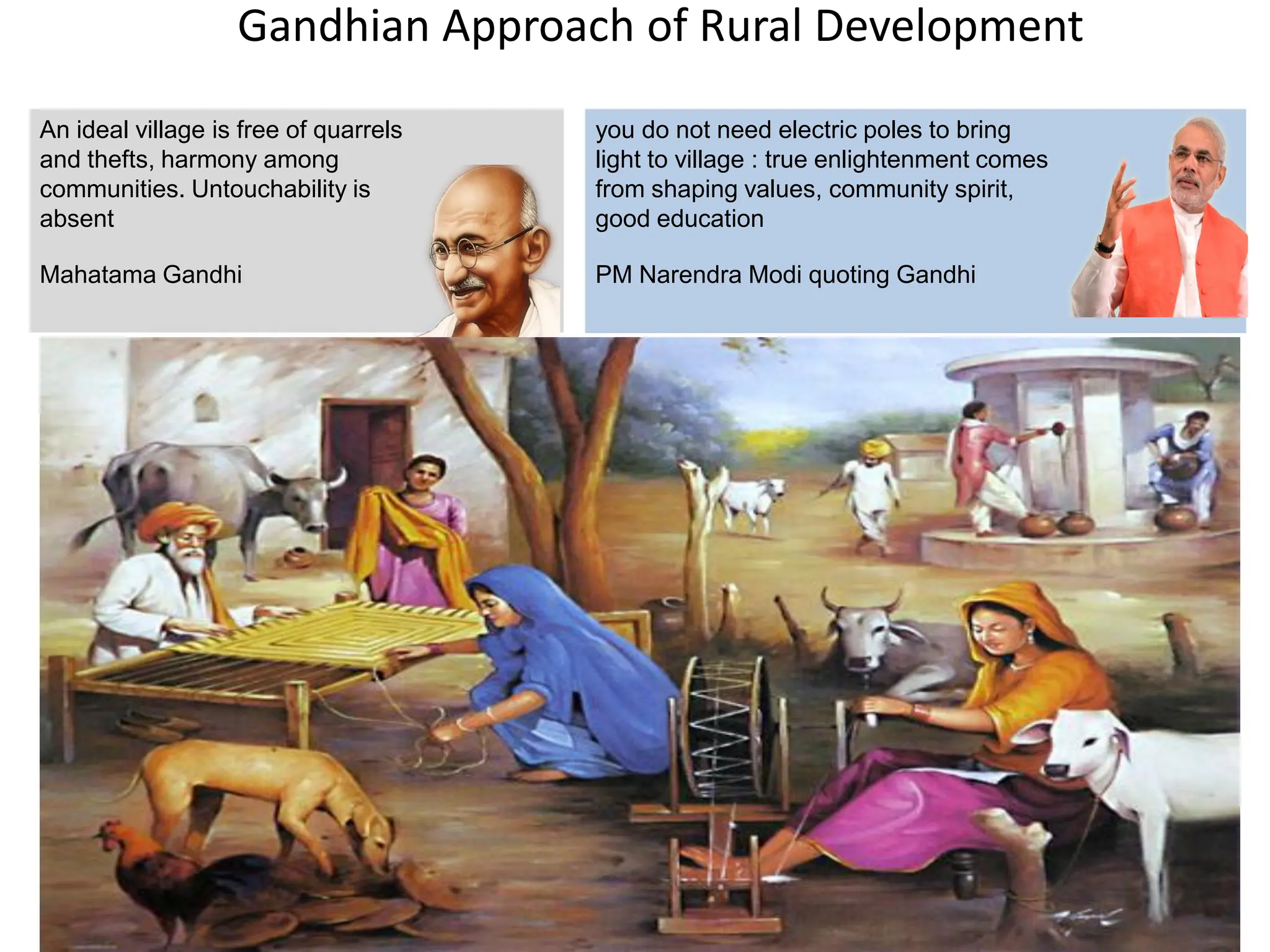 Gandhian Approach of Rural Development

An ideal village is free of quarrels and thefts, harmony among communities. Untouchability is absent

Mahatama Gandhi

you do not need electric poles to bring light to village : true enlightenment comes from shaping values, community spirit, good education

PM Narendra Modi quoting Gandhi